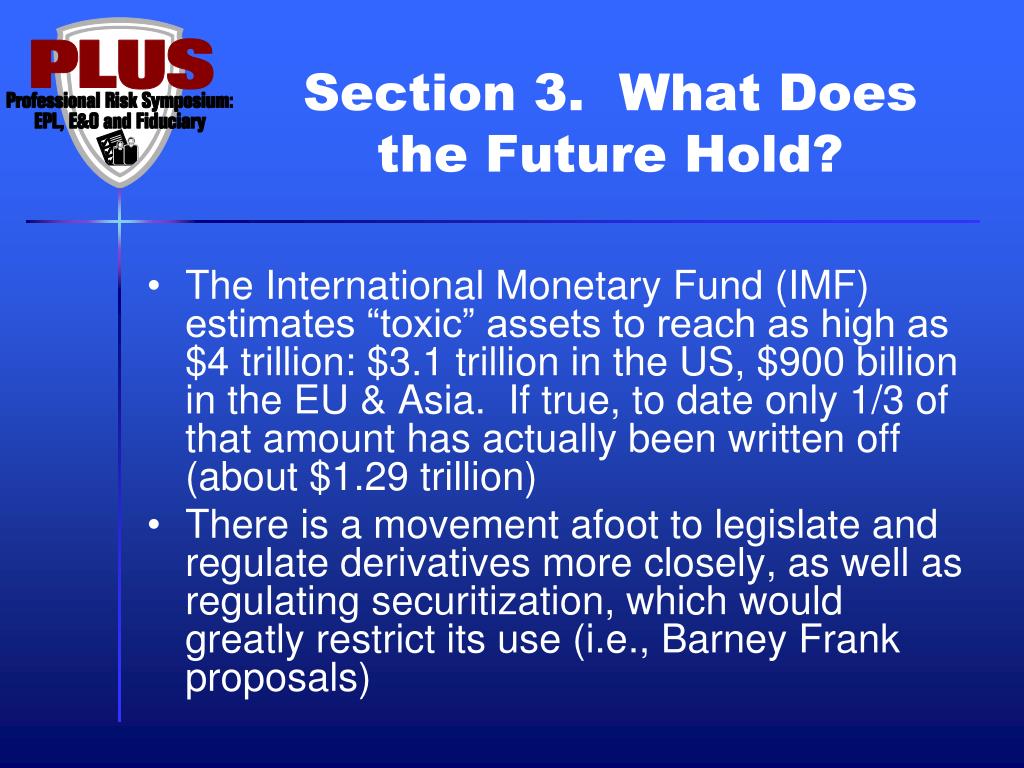 PLUS
Professional Risk Symposium:
EPL, E&O and Fiduciary

Section 3. What Does the Future Hold?

• The International Monetary Fund (IMF) estimates “toxic” assets to reach as high as \$4 trillion: \$3.1 trillion in the US, \$900 billion in the EU & Asia. If true, to date only 1/3 of that amount has actually been written off (about \$1.29 trillion)
• There is a movement afoot to legislate and regulate derivatives more closely, as well as regulating securitization, which would greatly restrict its use (i.e., Barney Frank proposals)